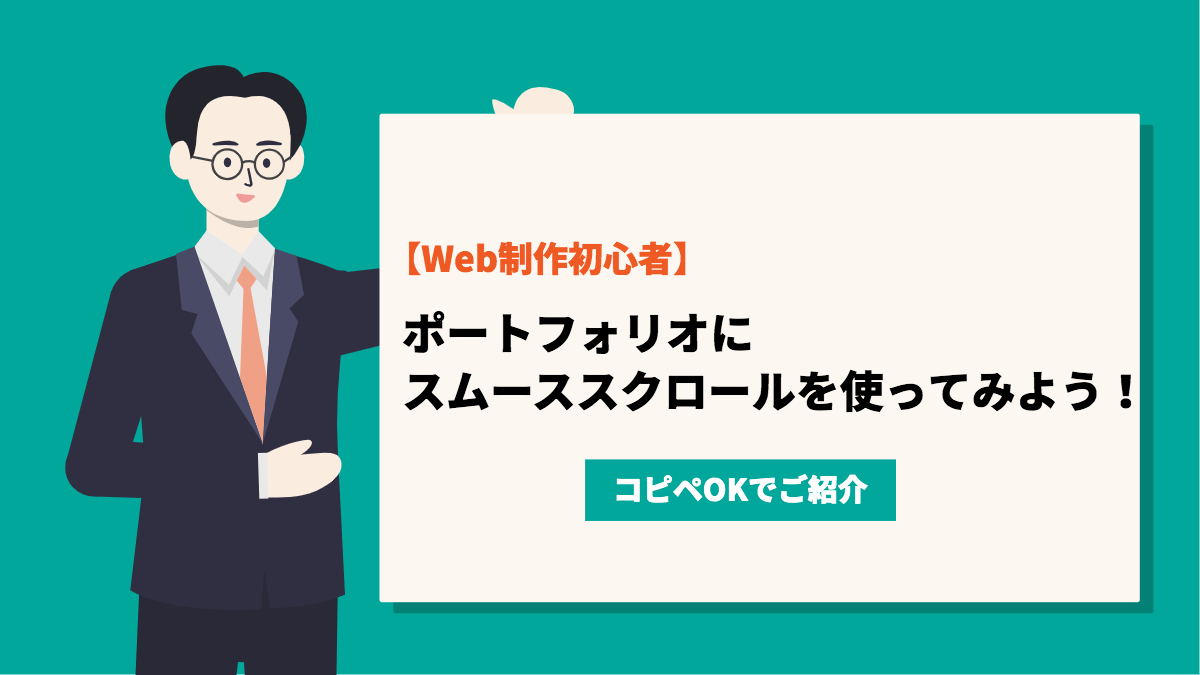 【Web制作初心者】

ポートフォリオに
スムーススクロールを使ってみよう！

コピペOKでご紹介